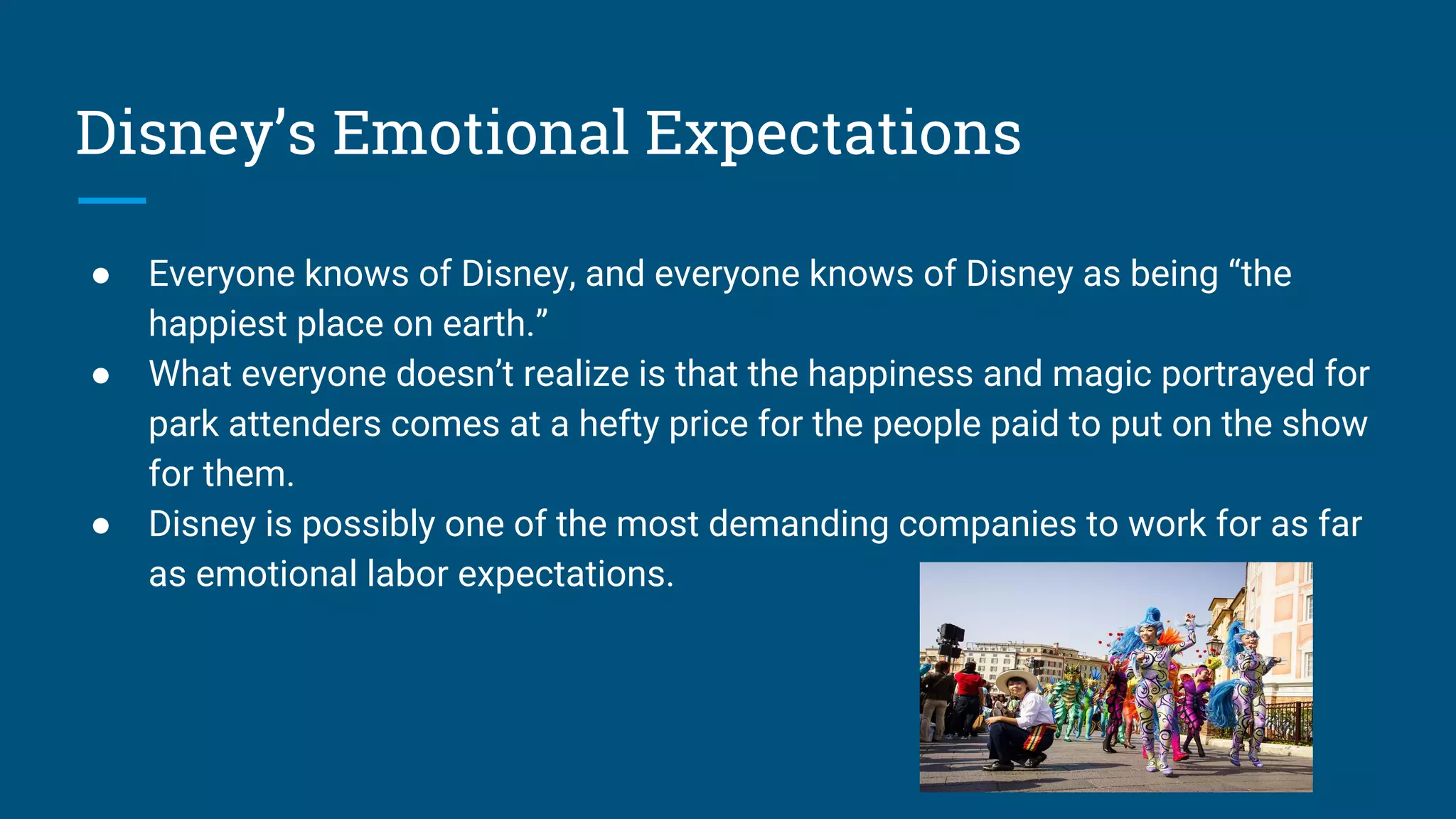 Disney’s Emotional Expectations

● Everyone knows of Disney, and everyone knows of Disney as being “the happiest place on earth.”
● What everyone doesn’t realize is that the happiness and magic portrayed for park attenders comes at a hefty price for the people paid to put on the show for them.
● Disney is possibly one of the most demanding companies to work for as far as emotional labor expectations.